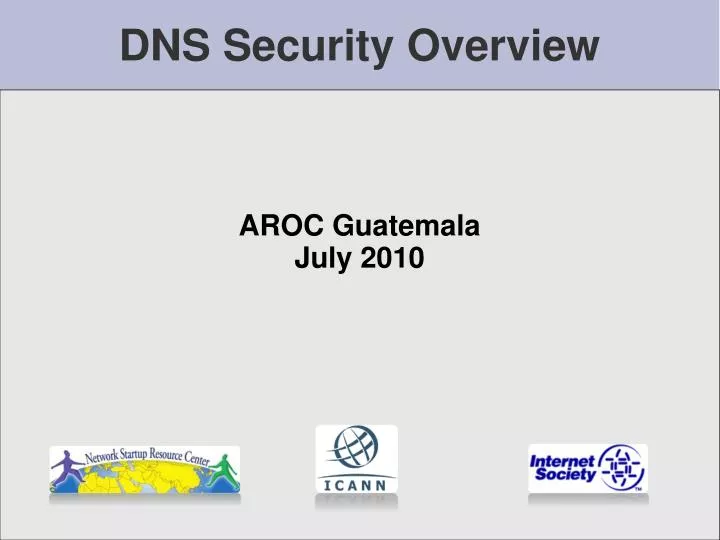 DNS Security Overview

AROC Guatemala
July 2010

Network Startup Resource Center

ICANN

Internet Society